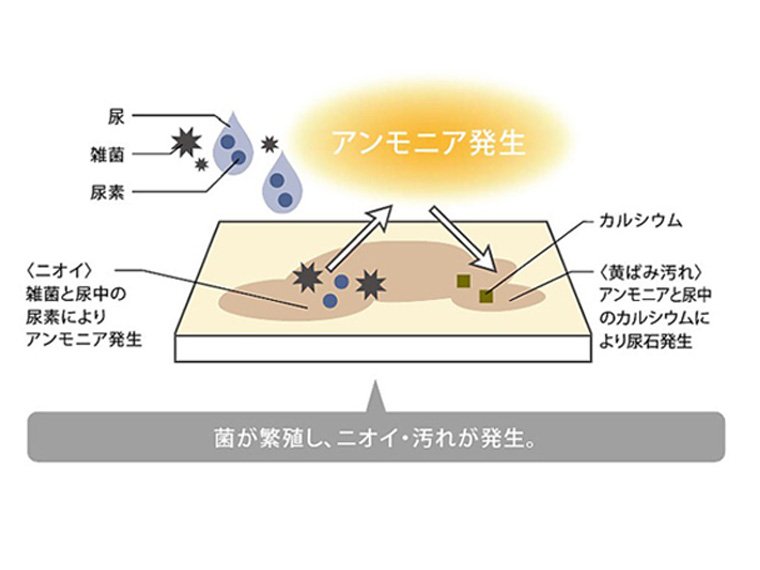 尿
雑菌
尿素

アンモニア発生

カルシウム

〈ニオイ〉
雑菌と尿中の尿素によりアンモニア発生

〈黄ばみ汚れ〉
アンモニアと尿中のカルシウムにより尿石発生

菌が繁殖し、ニオイ・汚れが発生。